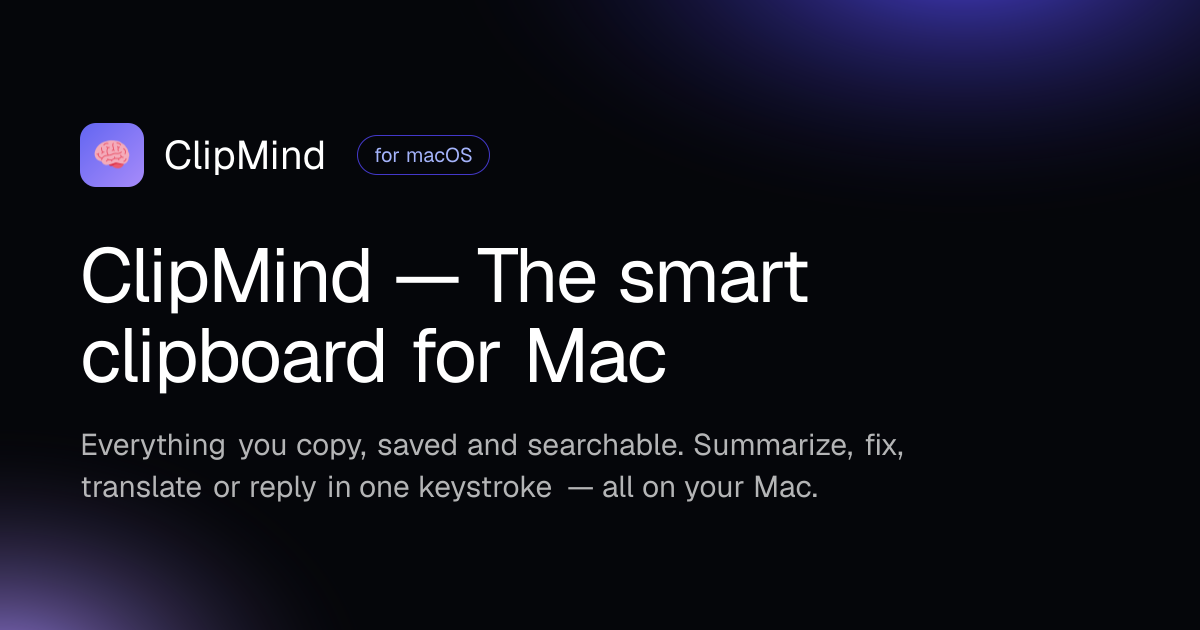 ClipMind for macOS

ClipMind — The smart clipboard for Mac

Everything you copy, saved and searchable. Summarize, fix, translate or reply in one keystroke — all on your Mac.